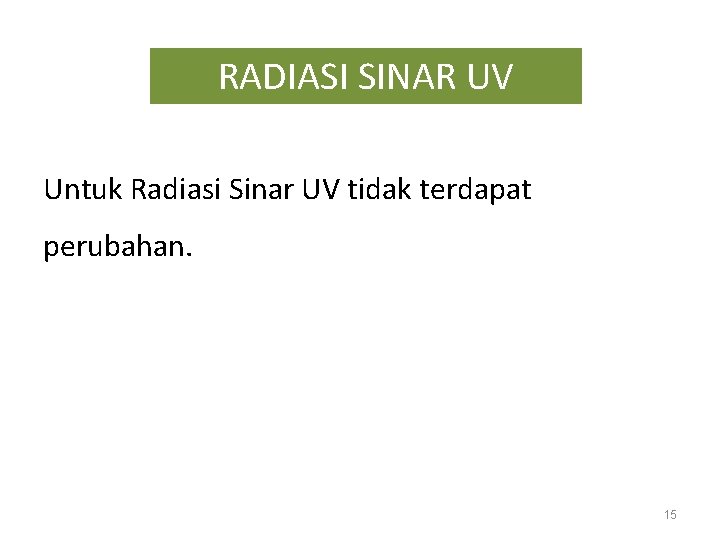 RADIASI SINAR UV

Untuk Radiasi Sinar UV tidak terdapat perubahan.

15